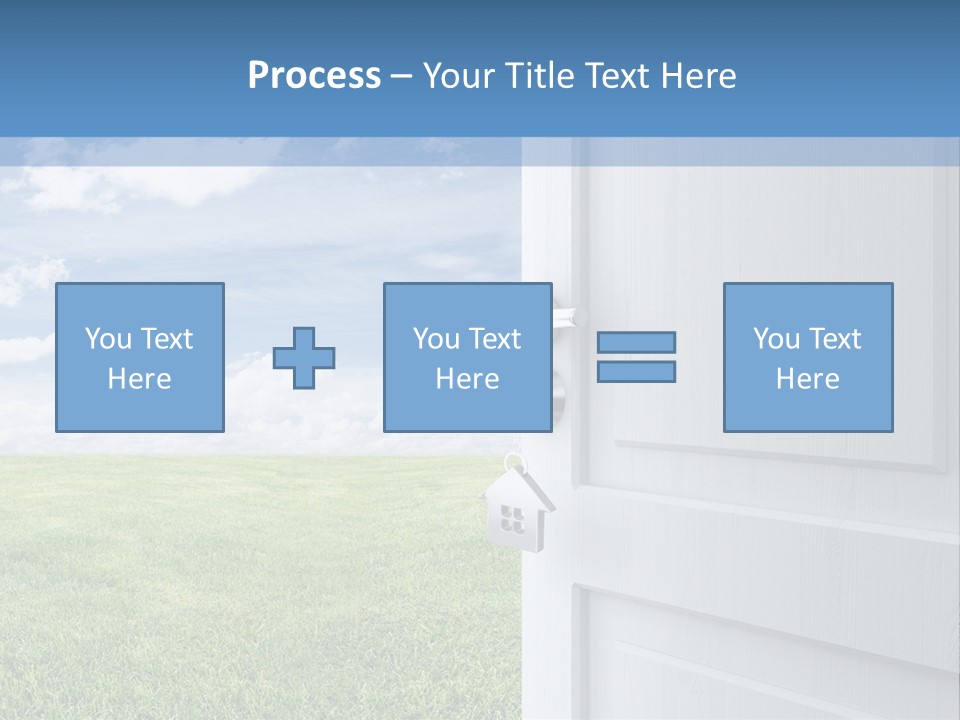 Process – Your Title Text Here

You Text Here

You Text Here

You Text Here